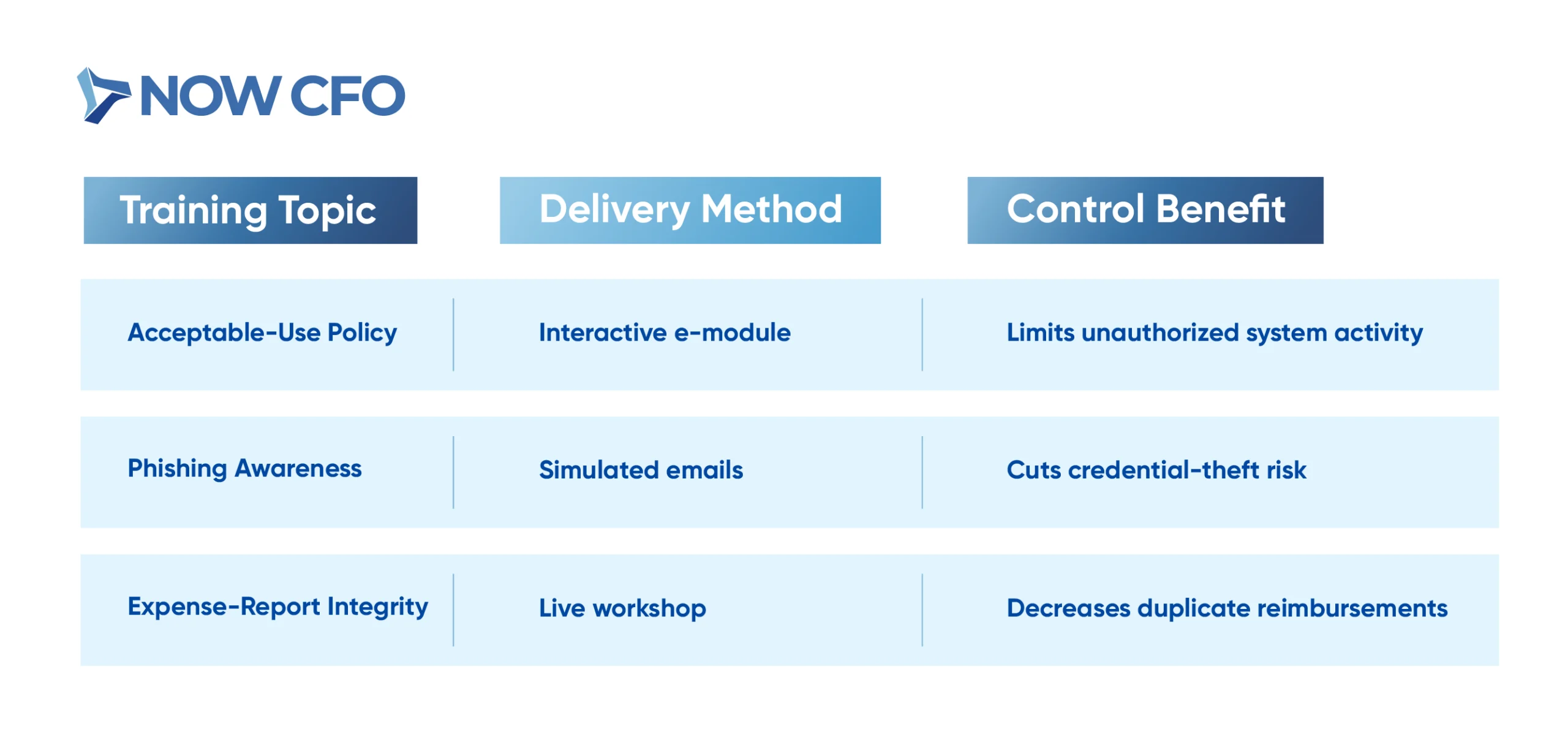 NOW CFO

| Training Topic | Delivery Method | Control Benefit |
|---|---|---|
| Acceptable-Use Policy | Interactive e-module | Limits unauthorized system activity |
| Phishing Awareness | Simulated emails | Cuts credential-theft risk |
| Expense-Report Integrity | Live workshop | Decreases duplicate reimbursements |